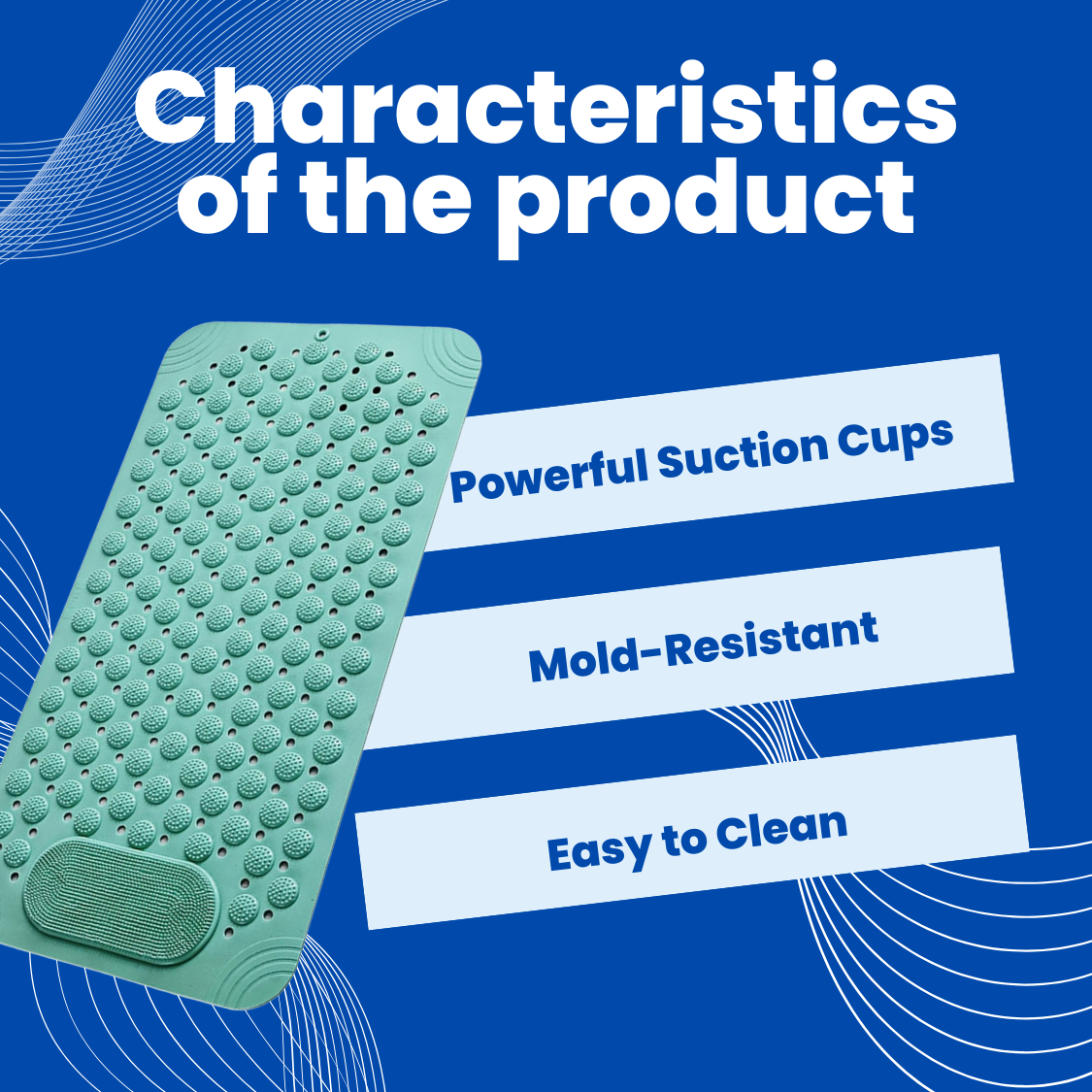 Characteristics of the product

Powerful Suction Cups

Mold-Resistant

Easy to Clean